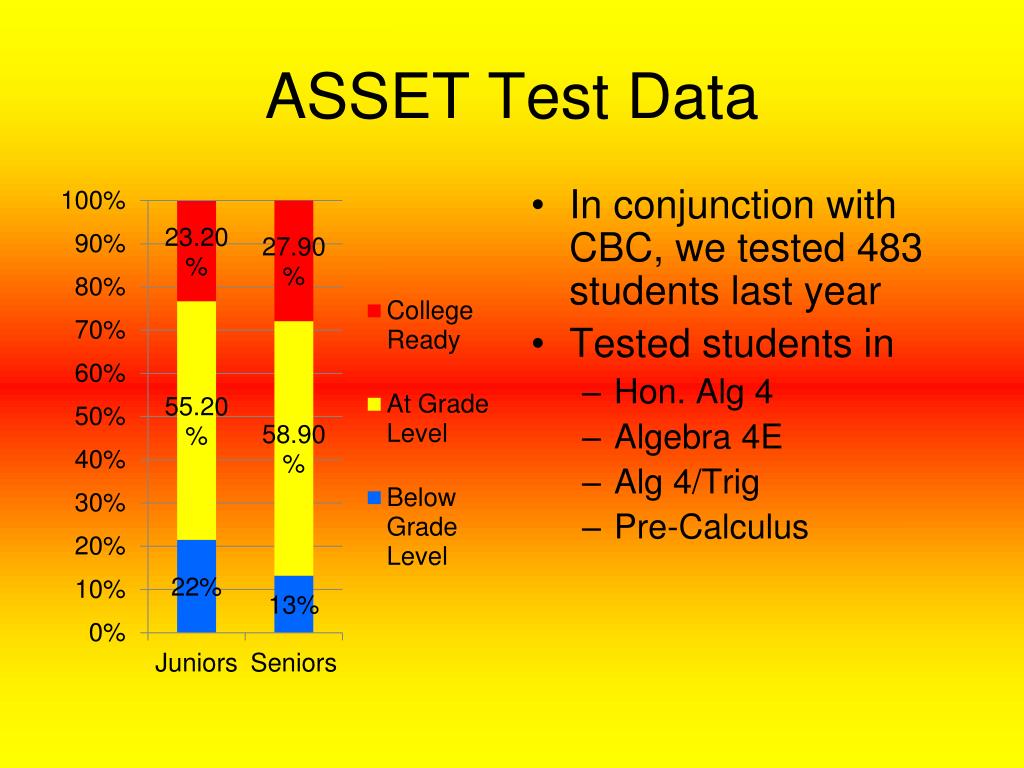 ASSET Test Data

100%
90%
80%
70%
60%
50%
40%
30%
20%
10%
0%

23.20%
55.20%
22%

27.90%
58.90%
13%

Juniors Seniors

College Ready
At Grade Level
Below Grade Level

• In conjunction with CBC, we tested 483 students last year
• Tested students in
– Hon. Alg 4
– Algebra 4E
– Alg 4/Trig
– Pre-Calculus